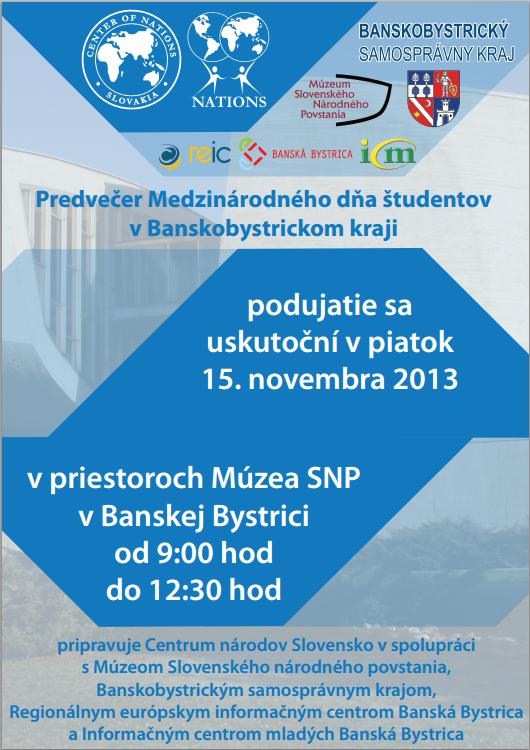 CENTER OF NATIONS
SLOVAKIA

NATIONS

BANSKOBYSTRICKÝ
SAMOSPRÁVNY KRAJ

Múzeum Slovenského Národného Povstania

reic

BANSKÁ BYSTRICA

icm

Predvečer Medzinárodného dňa študentov v Banskobystrickom kraji

podujatie sa uskutoční v piatok 15. novembra 2013

v priestoroch Múzea SNP v Banskej Bystrici od 9:00 hod do 12:30 hod

pripravuje Centrum národov Slovensko v spolupráci s Múzeom Slovenského národného povstania, Banskobystrickým samosprávnym krajom, Regionálnym európskym informačným centrom Banská Bystrica a Informačným centrom mladých Banská Bystrica